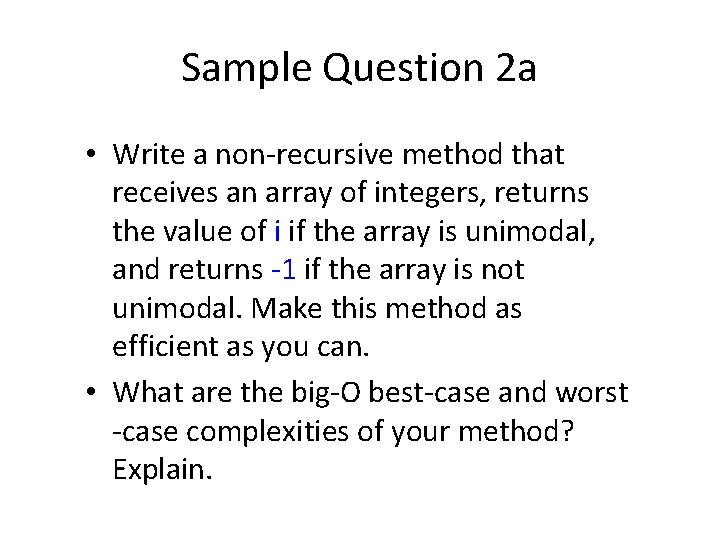 Sample Question 2a

• Write a non-recursive method that receives an array of integers, returns the value of i if the array is unimodal, and returns -1 if the array is not unimodal. Make this method as efficient as you can.

• What are the big-O best-case and worst -case complexities of your method? Explain.